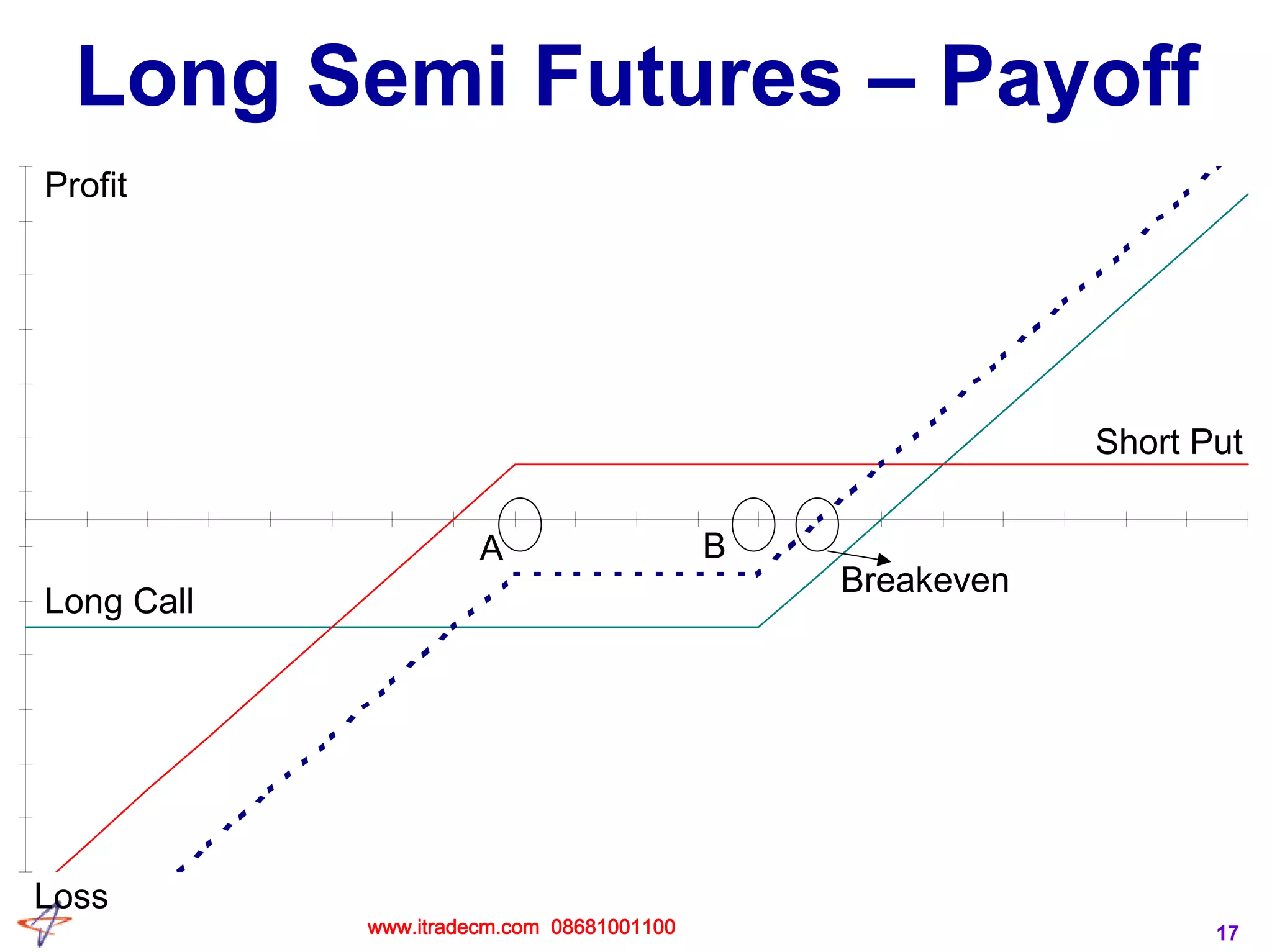 Long Semi Futures – Payoff

Profit

Short Put

A

B

Breakeven

Long Call

Loss

www.itradecm.com 08681001100

17